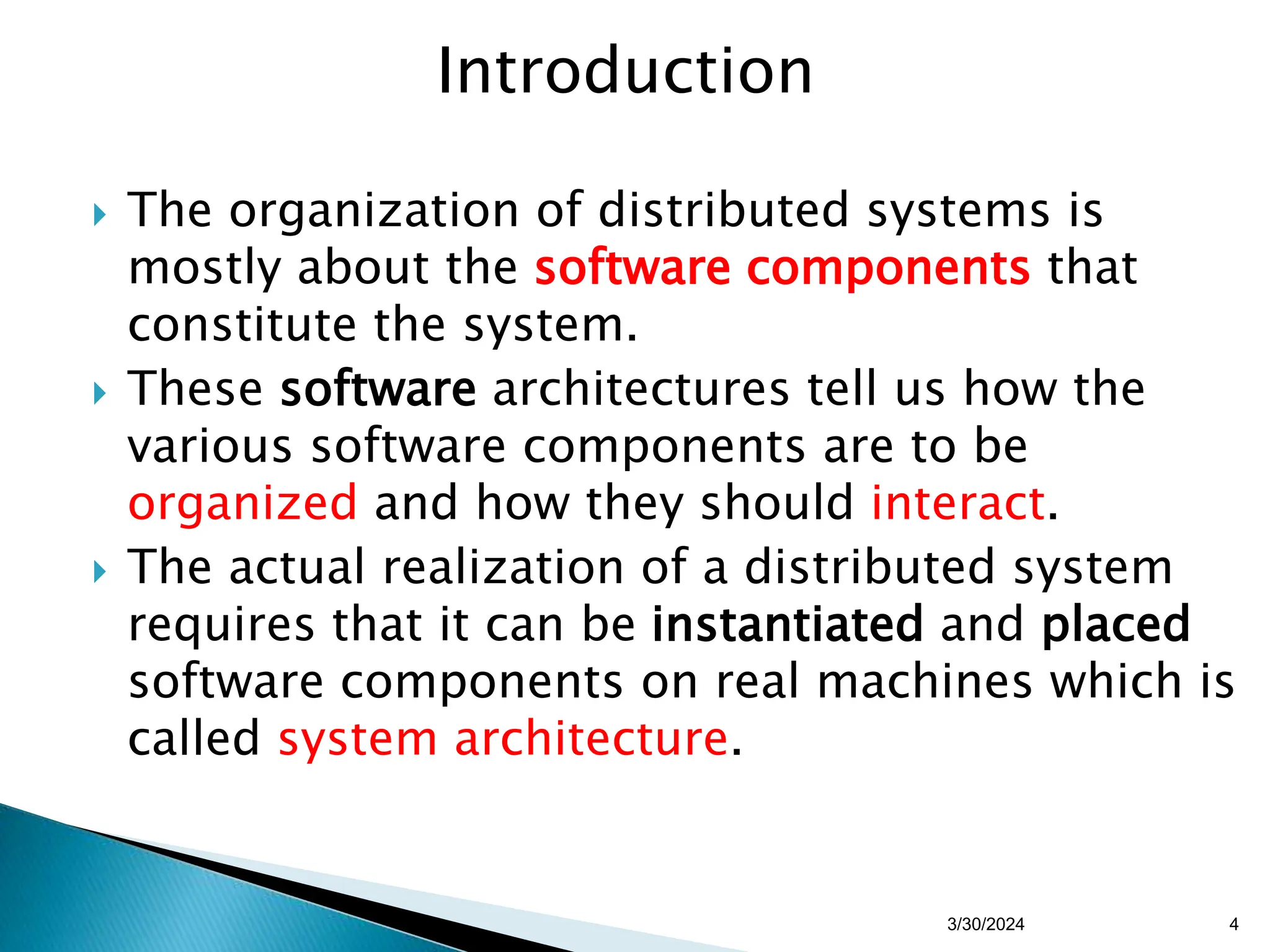 Introduction

The organization of distributed systems is mostly about the software components that constitute the system.

These software architectures tell us how the various software components are to be organized and how they should interact.

The actual realization of a distributed system requires that it can be instantiated and placed software components on real machines which is called system architecture.

3/30/2024

4